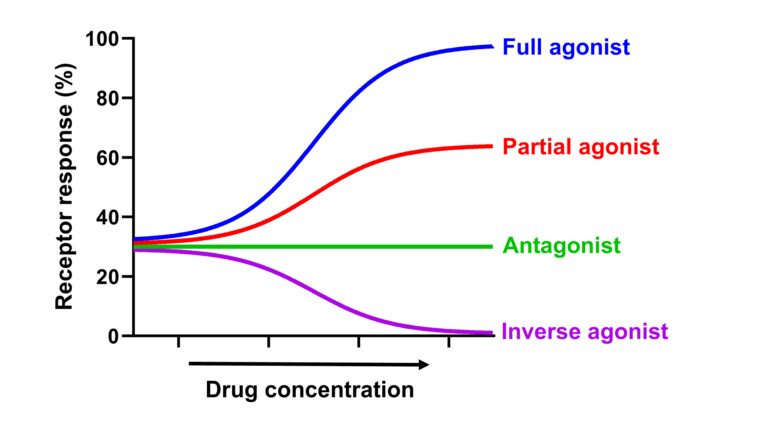 Receptor response (%)

100
80
60
40
20
0

Full agonist
Partial agonist
Antagonist
Inverse agonist

Drug concentration